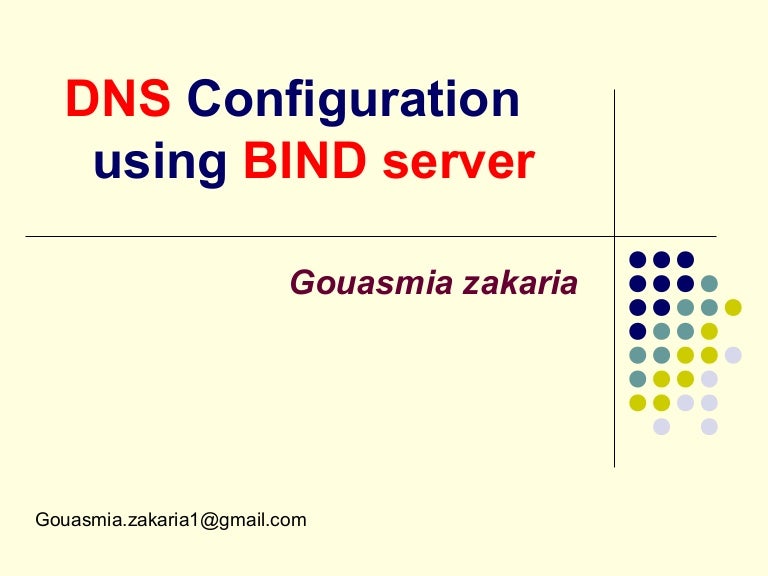 DNS Configuration using BIND server

Gouasmia zakaria

Gouasmia.zakaria1@gmail.com